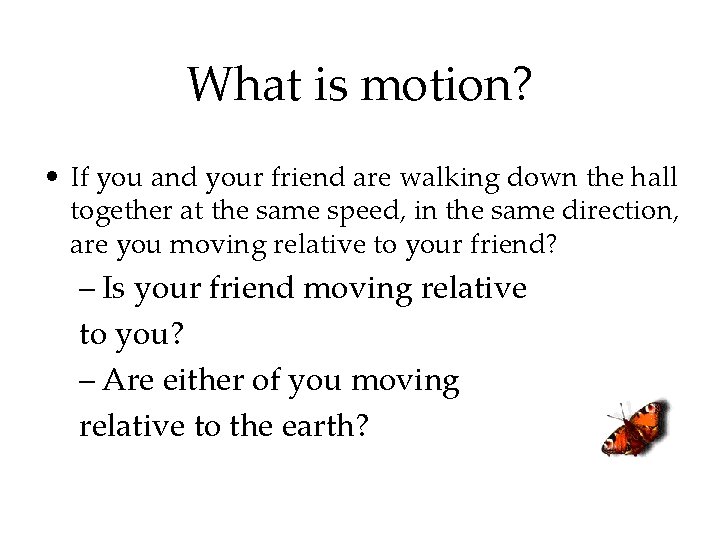 What is motion?

• If you and your friend are walking down the hall together at the same speed, in the same direction, are you moving relative to your friend?

– Is your friend moving relative to you?

– Are either of you moving relative to the earth?